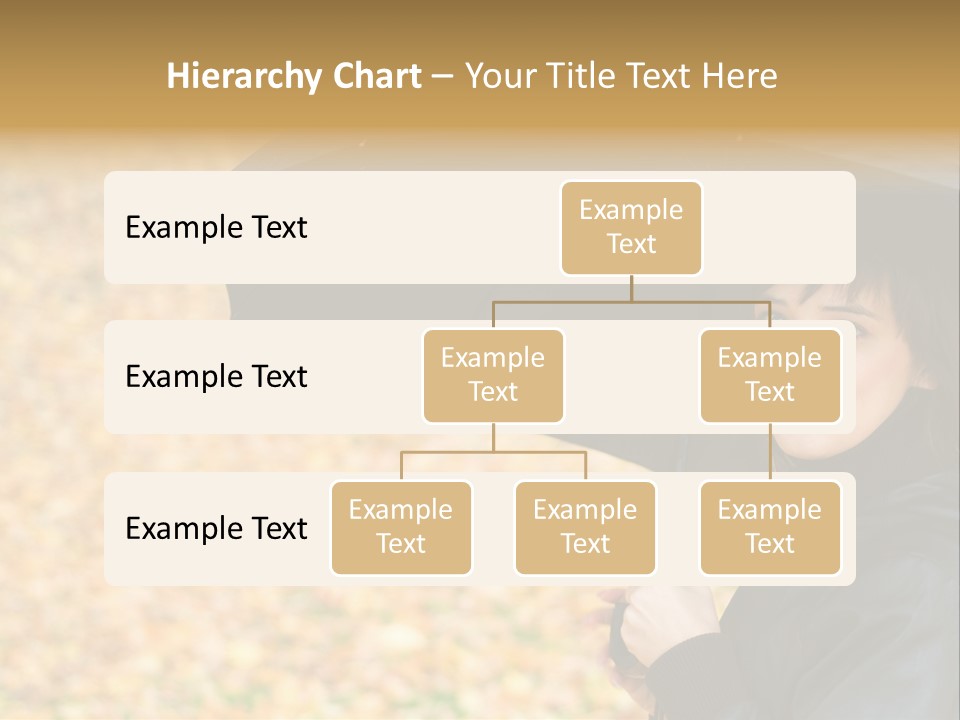 Hierarchy Chart – Your Title Text Here

Example Text

Example Text

Example Text

Example Text

Example Text

Example Text

Example Text

Example Text

Example Text